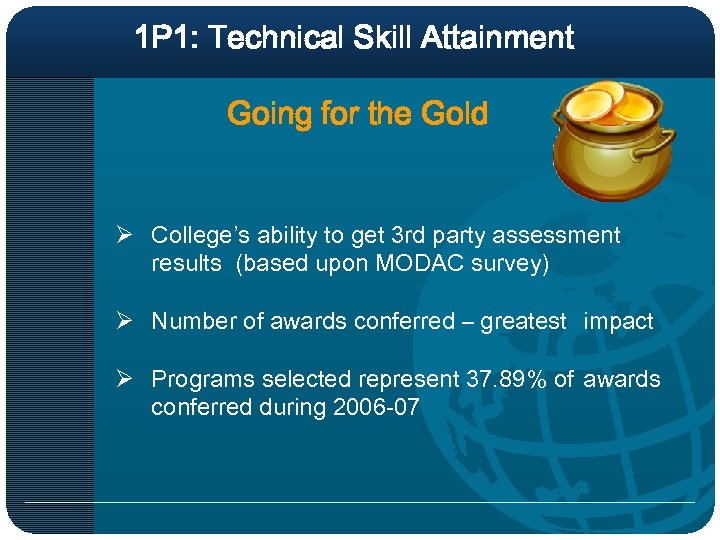 1P1: Technical Skill Attainment

Going for the Gold

➢ College's ability to get 3rd party assessment results (based upon MODAC survey)

➢ Number of awards conferred – greatest impact

➢ Programs selected represent 37.89% of awards conferred during 2006-07